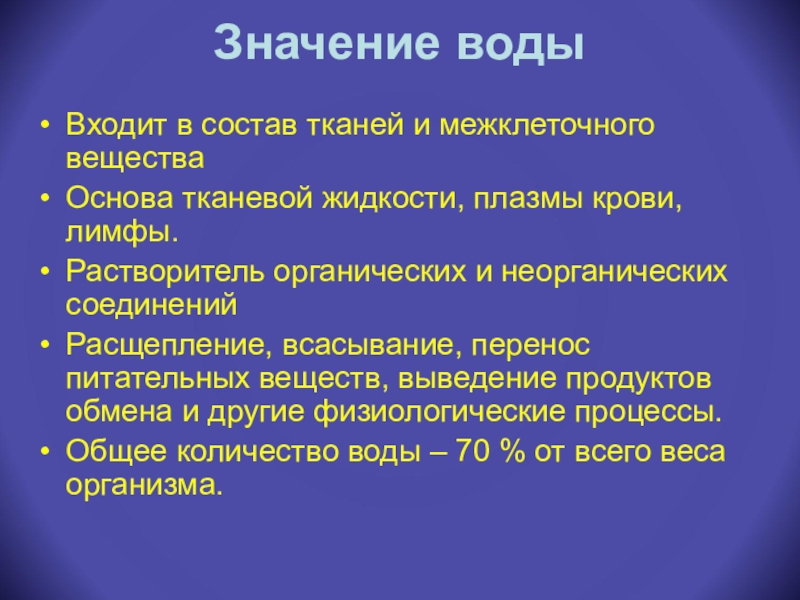 Значение воды

• Входит в состав тканей и межклеточного вещества
• Основа тканевой жидкости, плазмы крови, лимфы.
• Растворитель органических и неорганических соединений
• Расщепление, всасывание, перенос питательных веществ, выведение продуктов обмена и другие физиологические процессы.
• Общее количество воды – 70 % от всего веса организма.